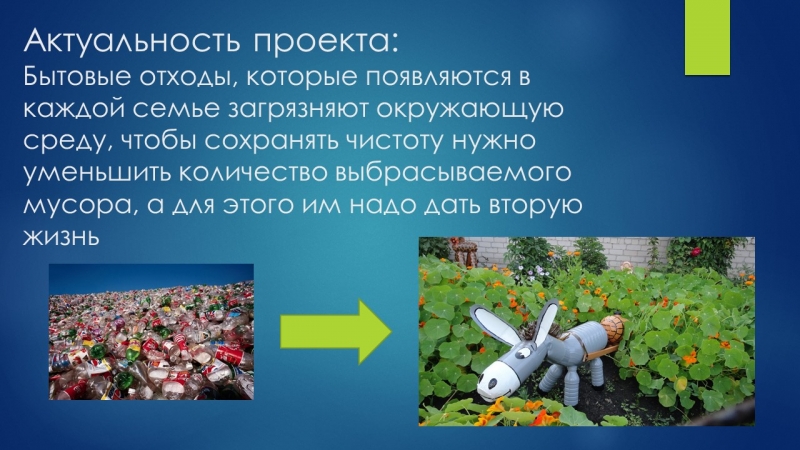 Актуальность проекта:
Бытовые отходы, которые появляются в каждой семье загрязняют окружающую среду, чтобы сохранять чистоту нужно уменьшить количество выбрасываемого мусора, а для этого им надо дать вторую жизнь